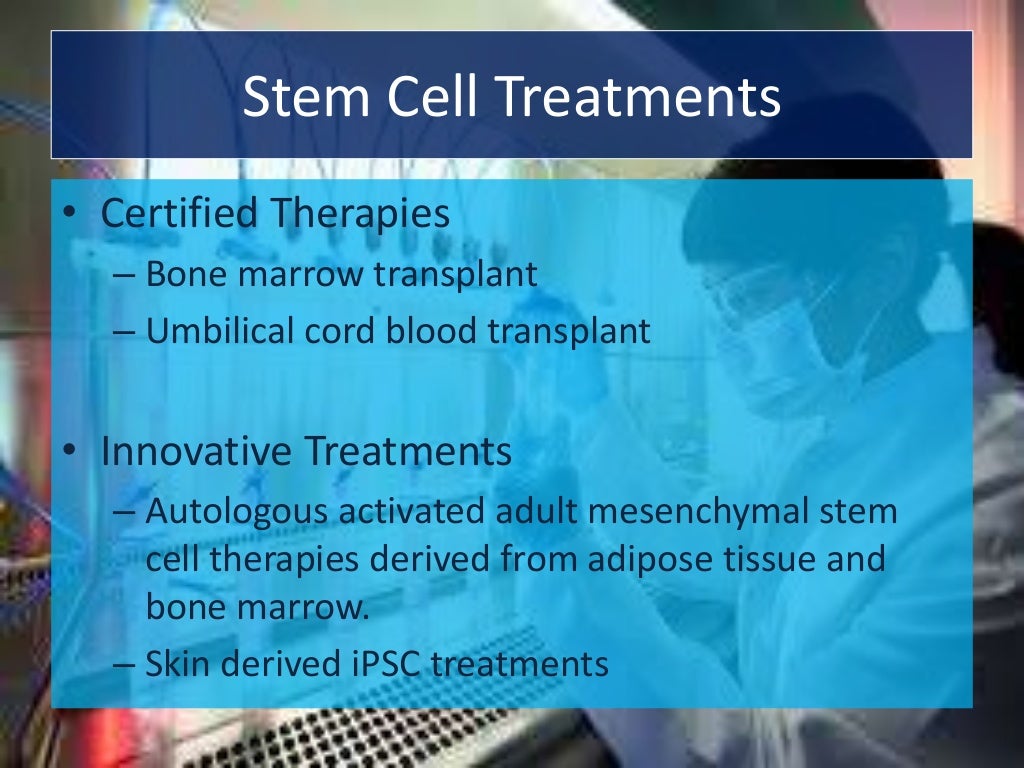 Stem Cell Treatments

• Certified Therapies
– Bone marrow transplant
– Umbilical cord blood transplant

• Innovative Treatments
– Autologous activated adult mesenchymal stem cell therapies derived from adipose tissue and bone marrow.
– Skin derived iPSC treatments